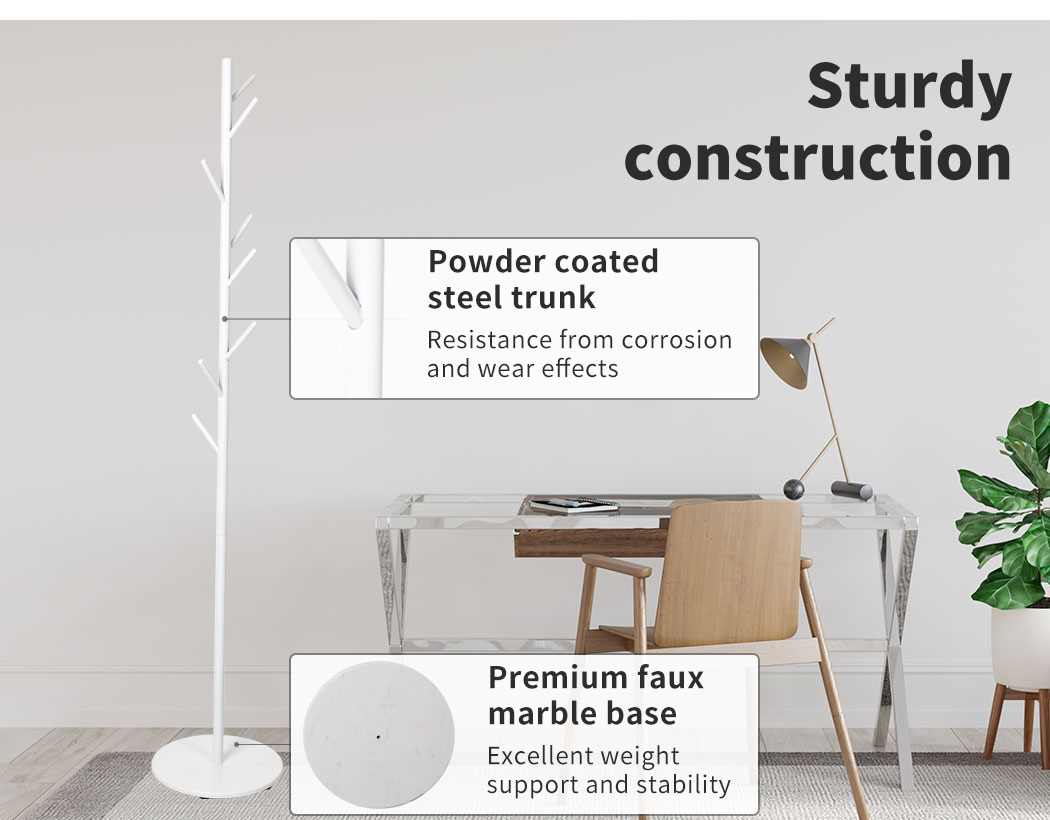 Sturdy construction

Powder coated steel trunk

Resistance from corrosion and wear effects

Premium faux marble base

Excellent weight support and stability